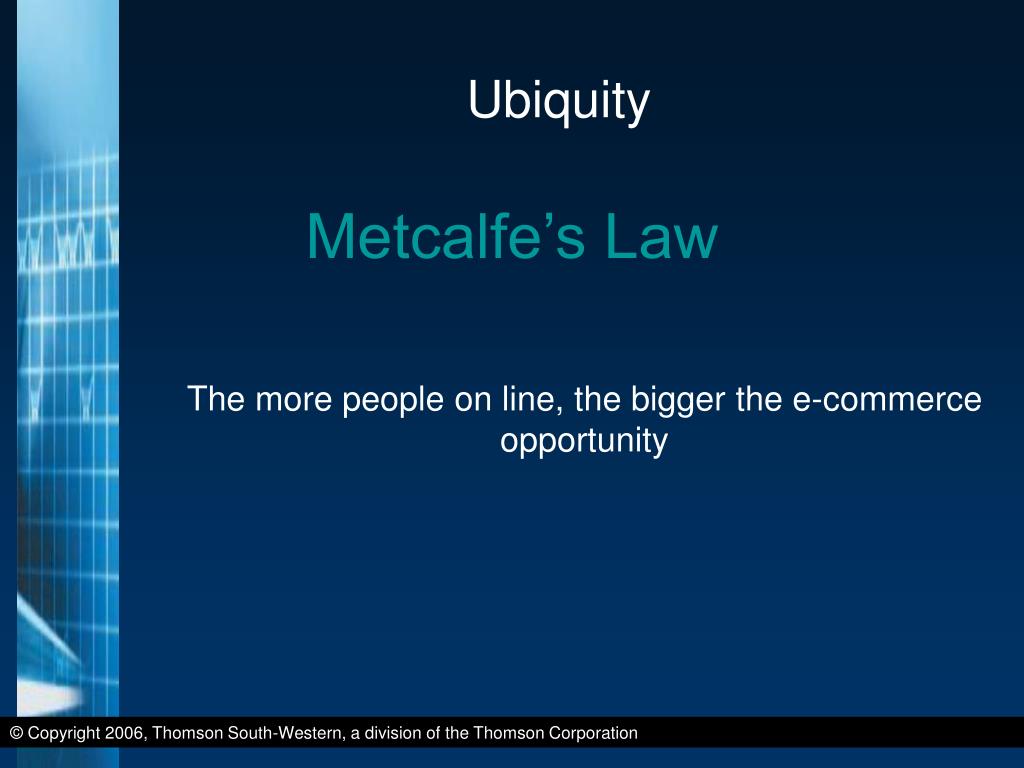 Ubiquity

Metcalfe’s Law

The more people on line, the bigger the e-commerce opportunity

© Copyright 2006, Thomson South-Western, a division of the Thomson Corporation